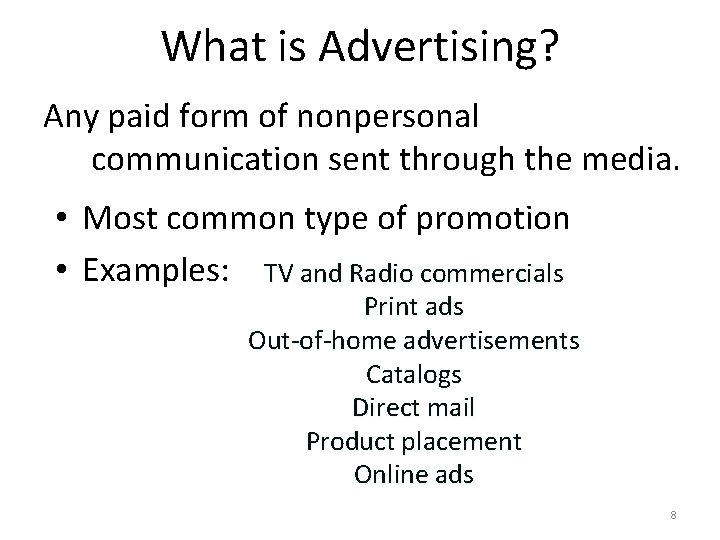 What is Advertising?

Any paid form of nonpersonal communication sent through the media.

• Most common type of promotion
• Examples: TV and Radio commercials
Print ads
Out-of-home advertisements
Catalogs
Direct mail
Product placement
Online ads

8